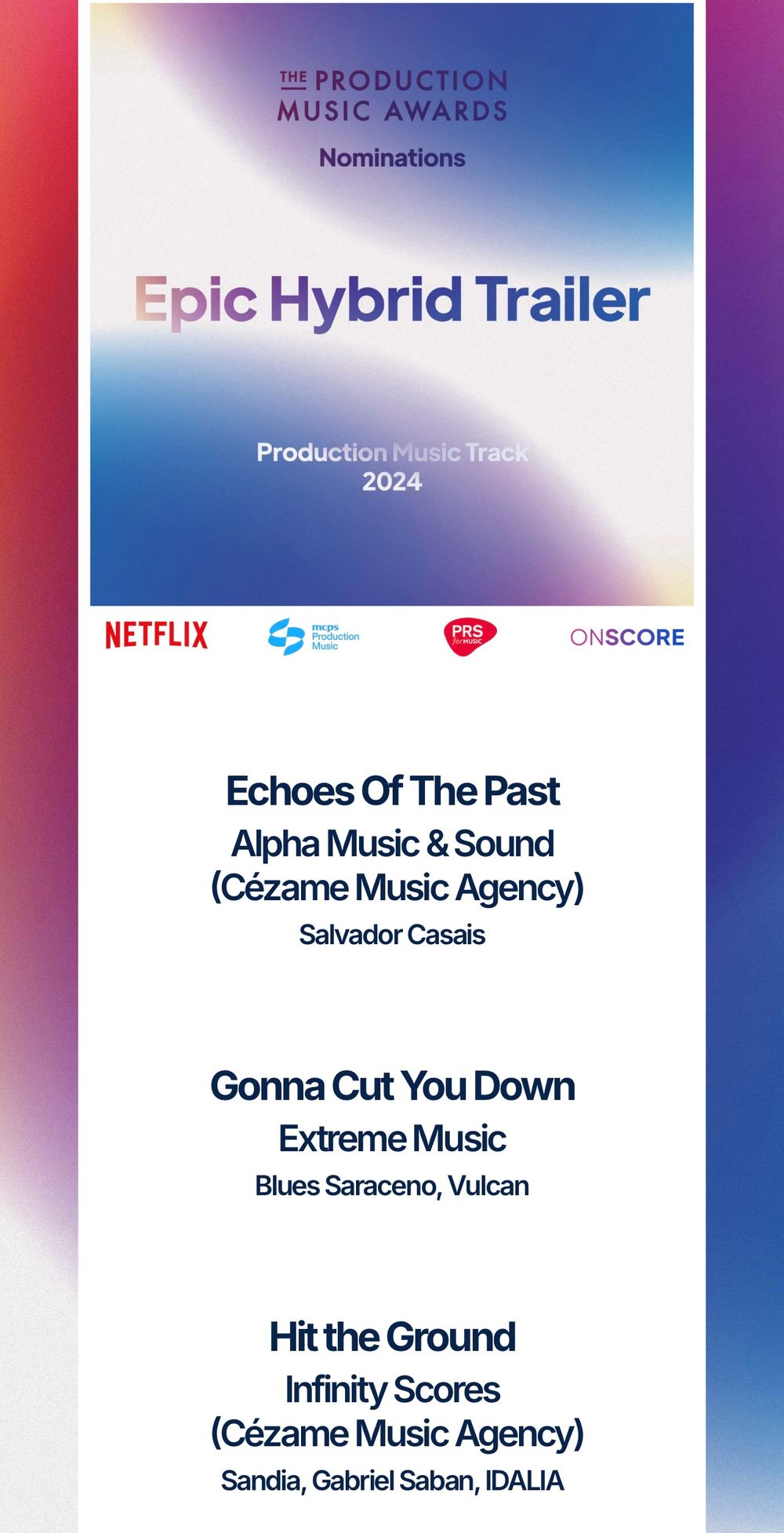 THE PRODUCTION MUSIC AWARDS

Nominations

Epic Hybrid Trailer

Production Music Track 2024

NETFLIX

mcps Production Music

PRS for MUSIC

ONSCORE

Echoes Of The Past
Alpha Music & Sound (Cézame Music Agency)
Salvador Casais

Gonna Cut You Down
Extreme Music
Blues Saraceno, Vulcan

Hit the Ground
Infinity Scores (Cézame Music Agency)
Sandia, Gabriel Saban, IDALIA